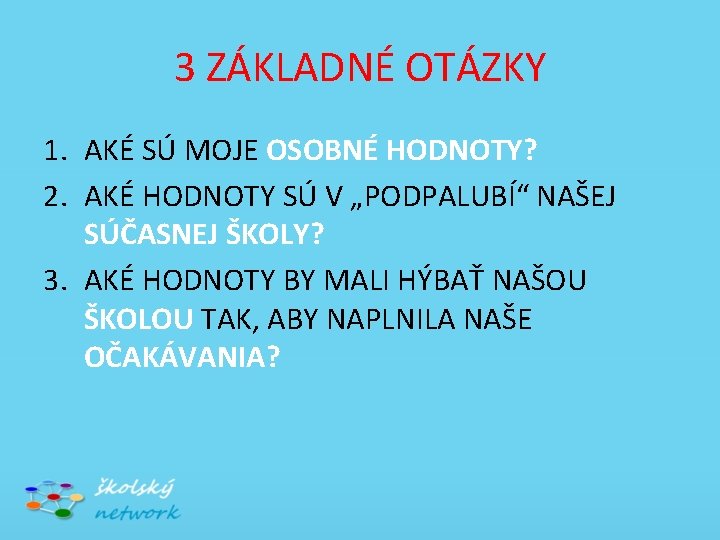 3 ZÁKLADNÉ OTÁZKY

1. AKÉ SÚ MOJE OSOBNÉ HODNOTY?
2. AKÉ HODNOTY SÚ V „PODPALUBÍ“ NAŠEJ SÚČASNEJ ŠKOLY?
3. AKÉ HODNOTY BY MALI HÝBAŤ NAŠOU ŠKOLOU TAK, ABY NAPLNILA NAŠE OČAKÁVANIA?

školský network